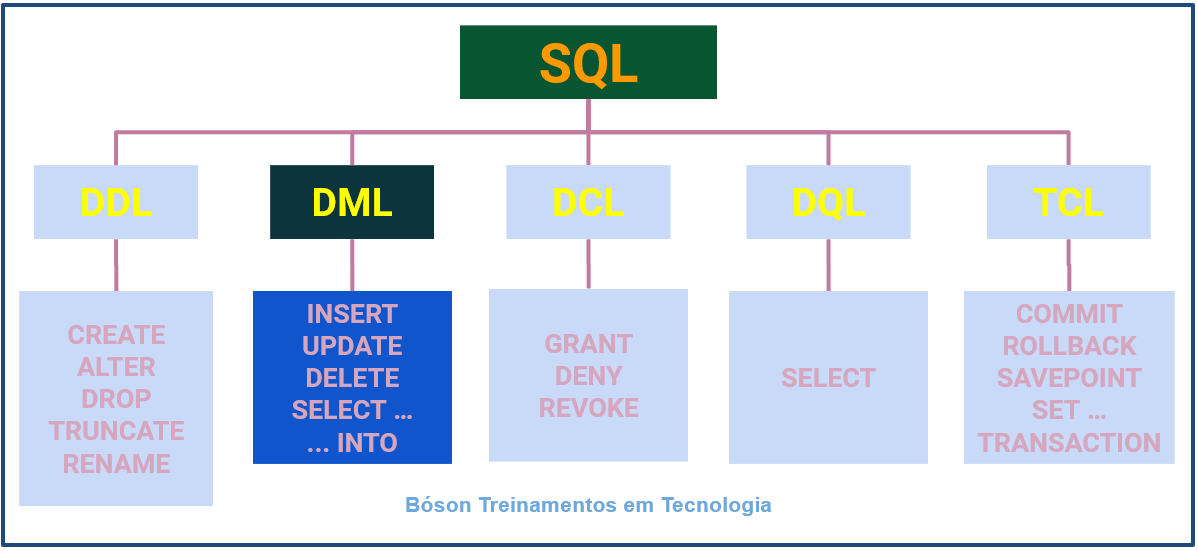 SQL

DDL

DML

DCL

DQL

TCL

CREATE
ALTER
DROP
TRUNCATE
RENAME

INSERT
UPDATE
DELETE
SELECT ...
... INTO

GRANT
DENY
REVOKE

SELECT

COMMIT
ROLLBACK
SAVEPOINT
SET ...
TRANSACTION

Bóson Treinamentos em Tecnologia